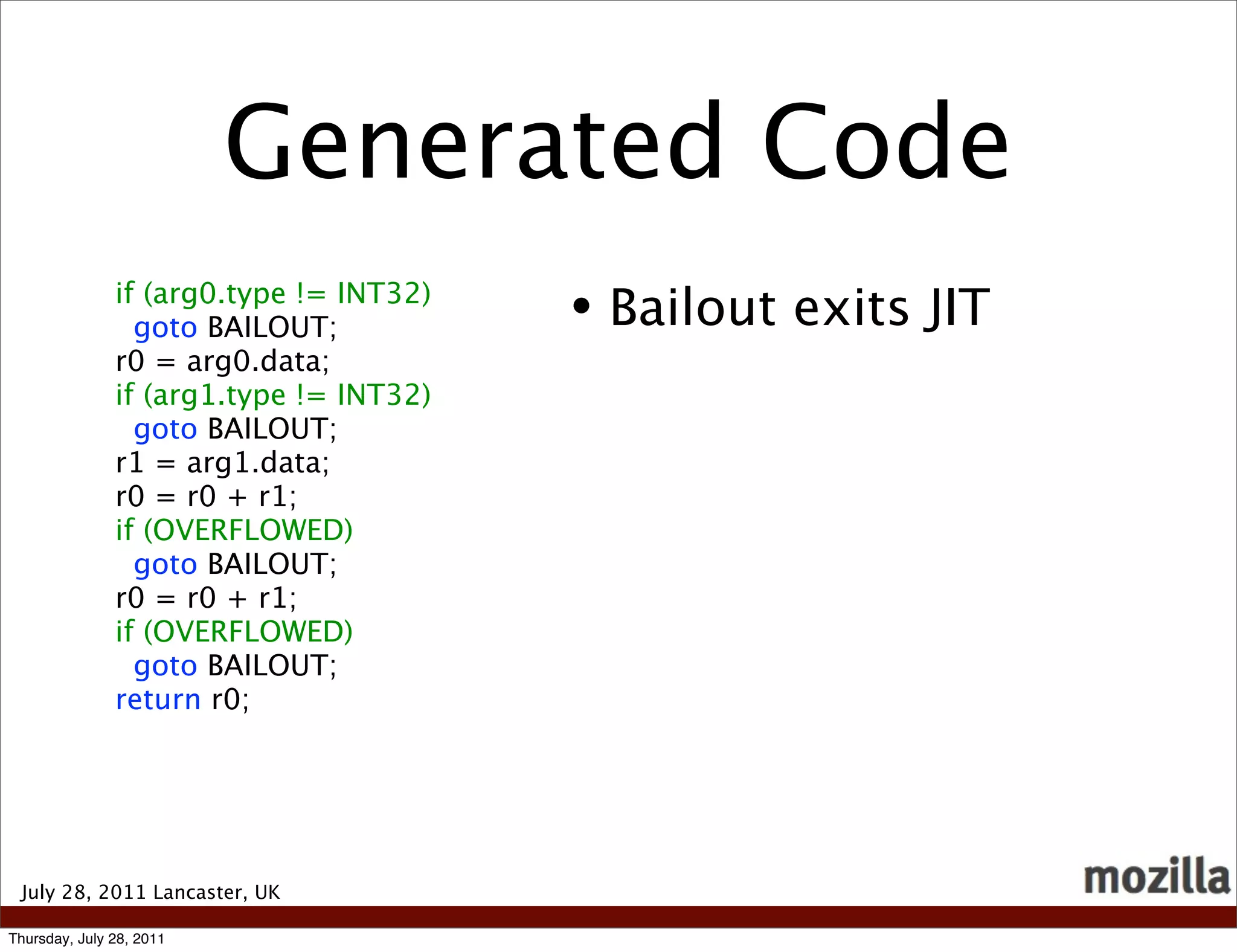 Generated Code

if (arg0.type != INT32)
  goto BAILOUT;
r0 = arg0.data;
if (arg1.type != INT32)
  goto BAILOUT;
r1 = arg1.data;
r0 = r0 + r1;
if (OVERFLOWED)
  goto BAILOUT;
r0 = r0 + r1;
if (OVERFLOWED)
  goto BAILOUT;
return r0;

• Bailout exits JIT

July 28, 2011 Lancaster, UK

mozilla

Thursday, July 28, 2011